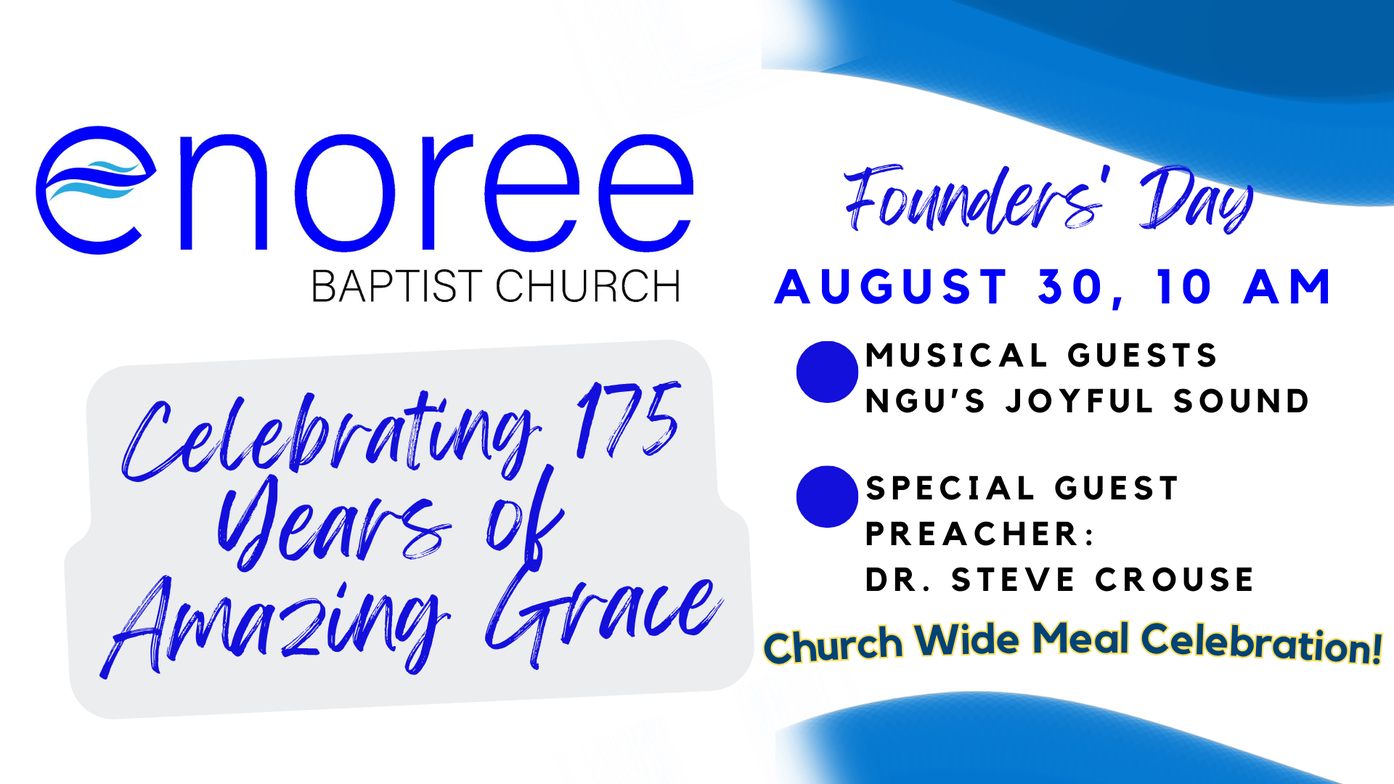 enoree
BAPTIST CHURCH

Celebrating 175 Years of Amazing Grace

Founders' Day

AUGUST 30, 10 AM

MUSICAL GUESTS NGU'S JOYFUL SOUND

SPECIAL GUEST PREACHER: DR. STEVE CROUSE

Church Wide Meal Celebration!